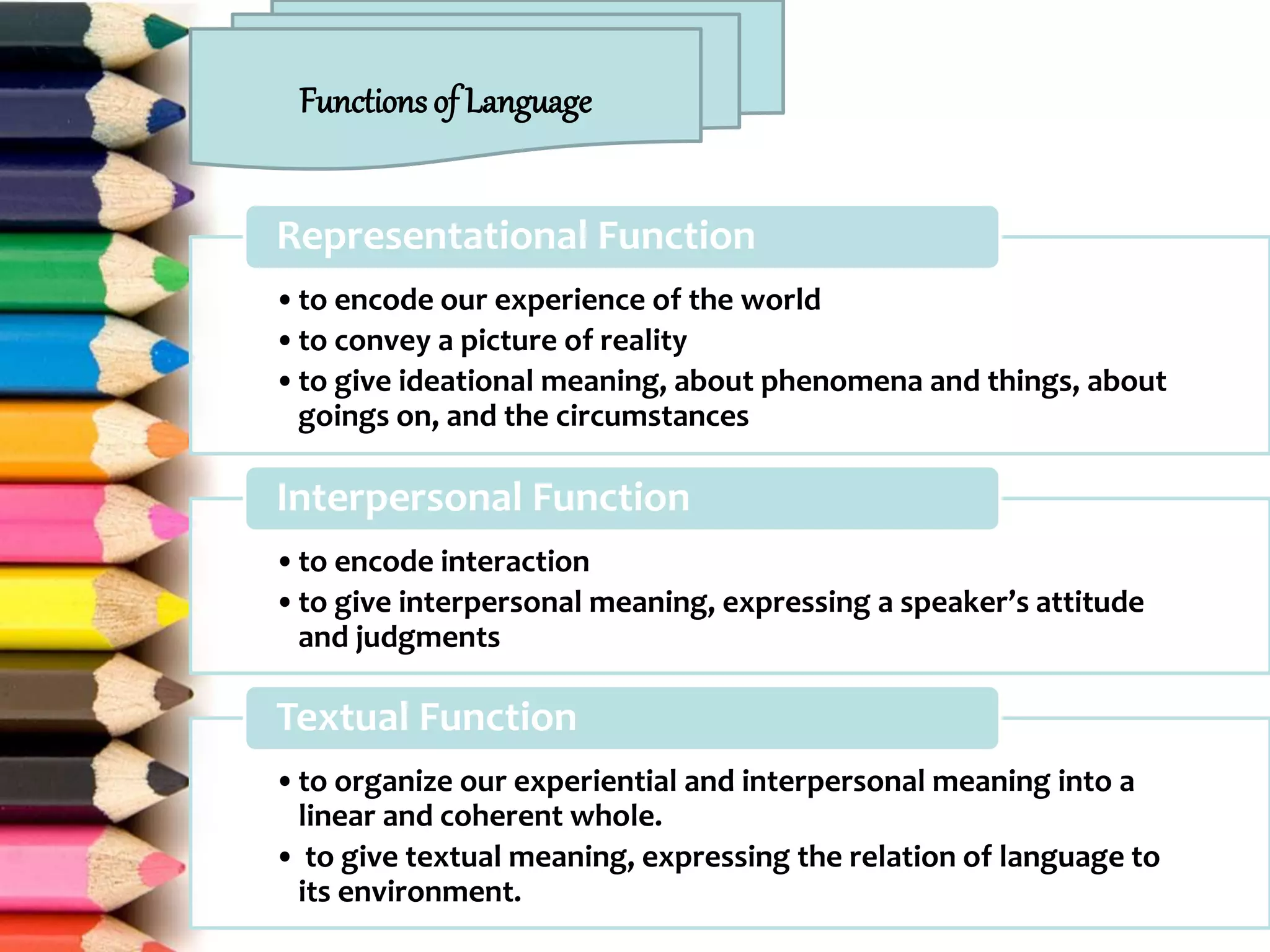 Functions of Language

Representational Function

• to encode our experience of the world
• to convey a picture of reality
• to give ideational meaning, about phenomena and things, about goings on, and the circumstances

Interpersonal Function

• to encode interaction
• to give interpersonal meaning, expressing a speaker's attitude and judgments

Textual Function

• to organize our experiential and interpersonal meaning into a linear and coherent whole.
• to give textual meaning, expressing the relation of language to its environment.